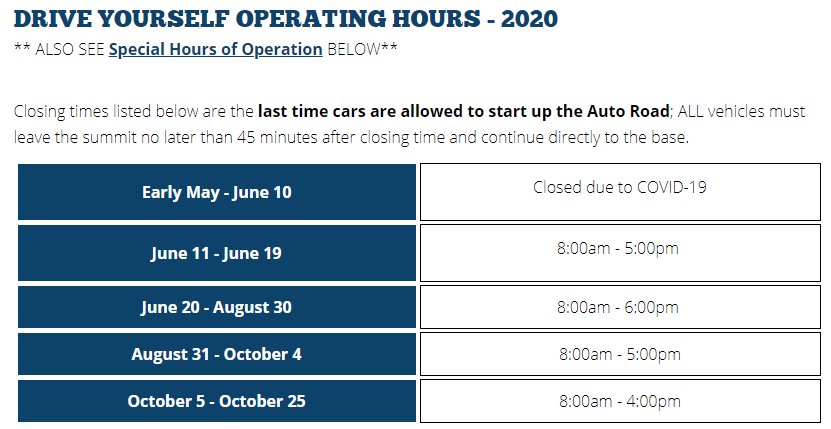 DRIVE YOURSELF OPERATING HOURS - 2020

** ALSO SEE Special Hours of Operation BELOW**

Closing times listed below are the last time cars are allowed to start up the Auto Road; ALL vehicles must leave the summit no later than 45 minutes after closing time and continue directly to the base.

| Early May - June 10 | Closed due to COVID-19 |
|---|---|
| June 11 - June 19 | 8:00am - 5:00pm |
| June 20 - August 30 | 8:00am - 6:00pm |
| August 31 - October 4 | 8:00am - 5:00pm |
| October 5 - October 25 | 8:00am - 4:00pm |